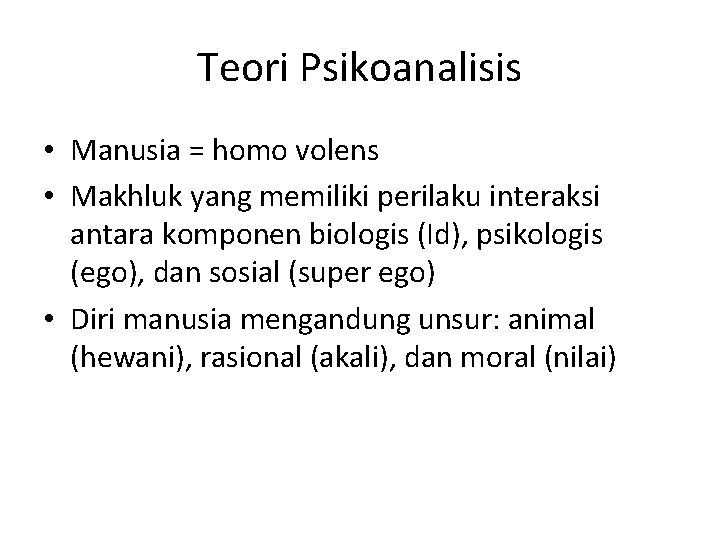 Teori Psikoanalisis

• Manusia = homo volens
• Makhluk yang memiliki perilaku interaksi antara komponen biologis (Id), psikologis (ego), dan sosial (super ego)
• Diri manusia mengandung unsur: animal (hewani), rasional (akali), dan moral (nilai)